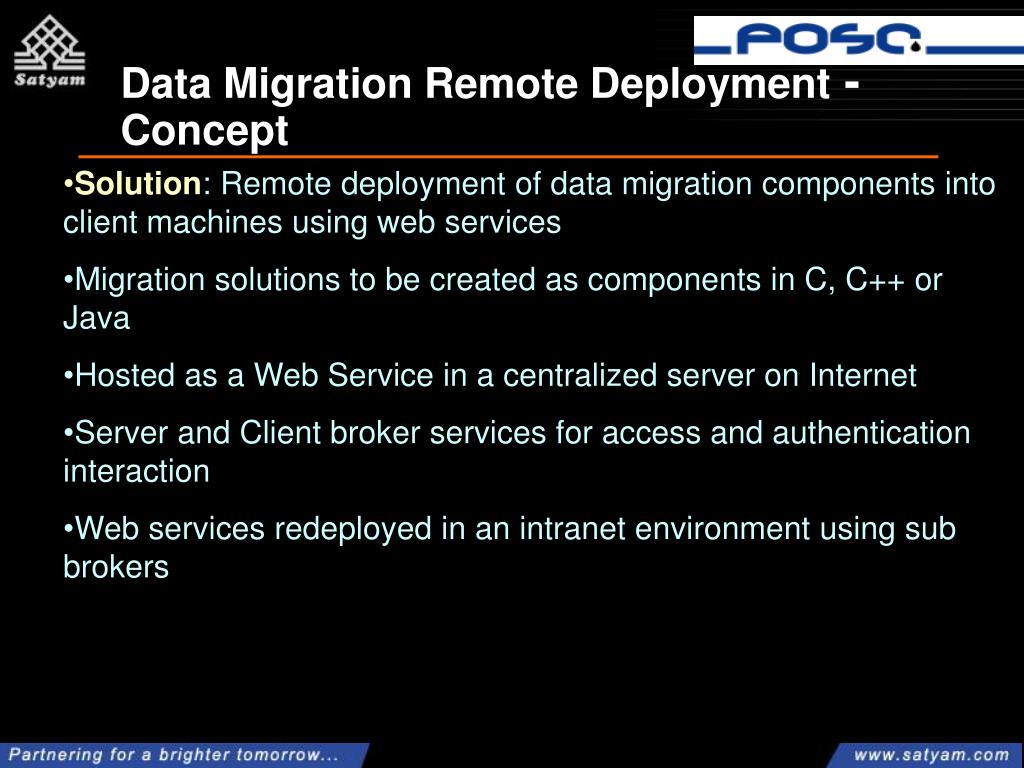 Satyam

POSC

Data Migration Remote Deployment - Concept

•Solution: Remote deployment of data migration components into client machines using web services

•Migration solutions to be created as components in C, C++ or Java

•Hosted as a Web Service in a centralized server on Internet

•Server and Client broker services for access and authentication interaction

•Web services redeployed in an intranet environment using sub brokers

Partnering for a brighter tomorrow...

www.satyam.com